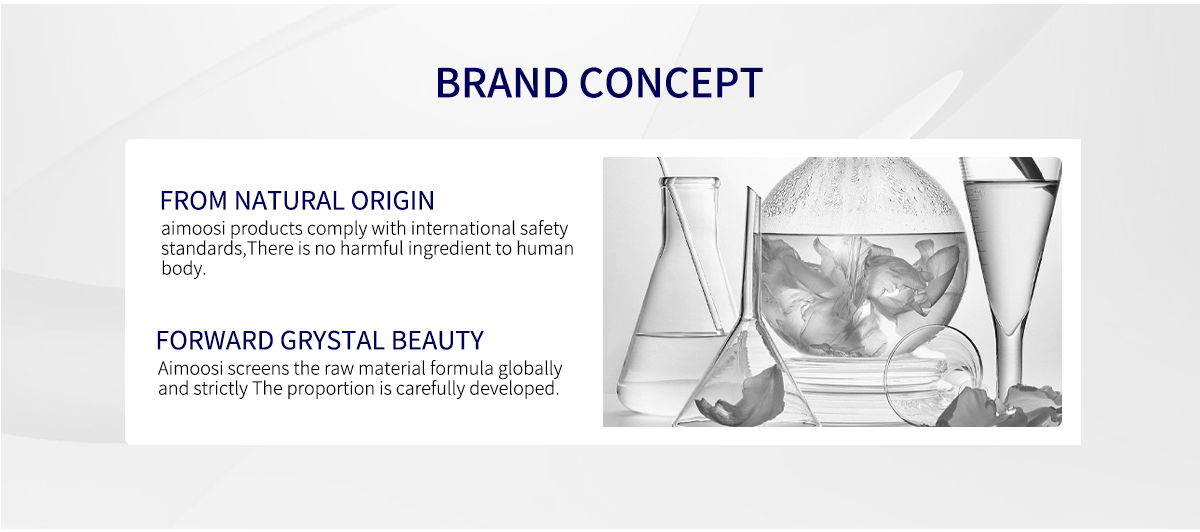 BRAND CONCEPT

FROM NATURAL ORIGIN
aimoosi products comply with international safety standards,There is no harmful ingredient to human body.

FORWARD GRYSTAL BEAUTY
Aimoosi screens the raw material formula globally and strictly The proportion is carefully developed.